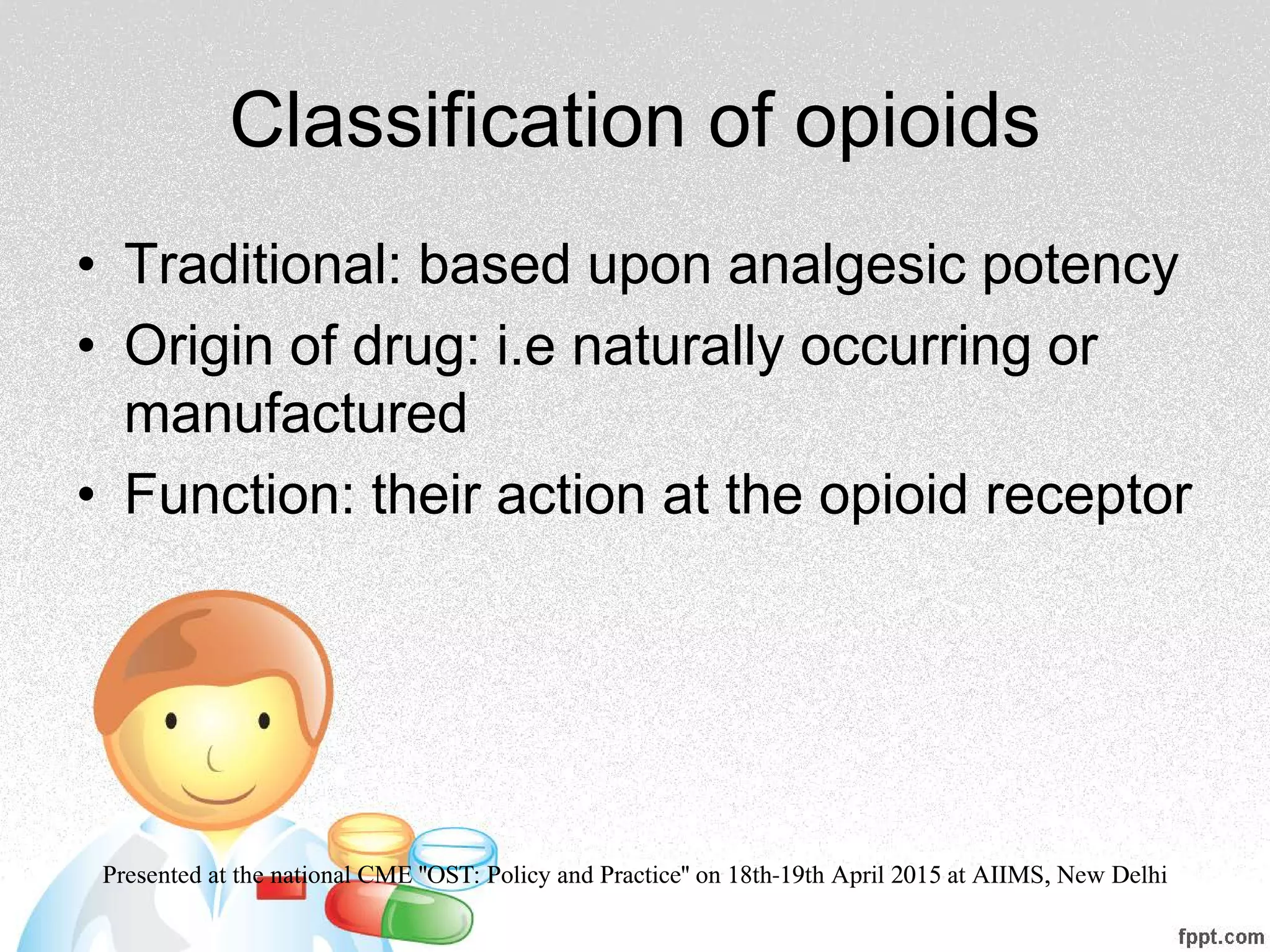 Classification of opioids

• Traditional: based upon analgesic potency
• Origin of drug: i.e naturally occurring or manufactured
• Function: their action at the opioid receptor

Presented at the national CME "OST: Policy and Practice" on 18th-19th April 2015 at AIIMS, New Delhi

fppt.com